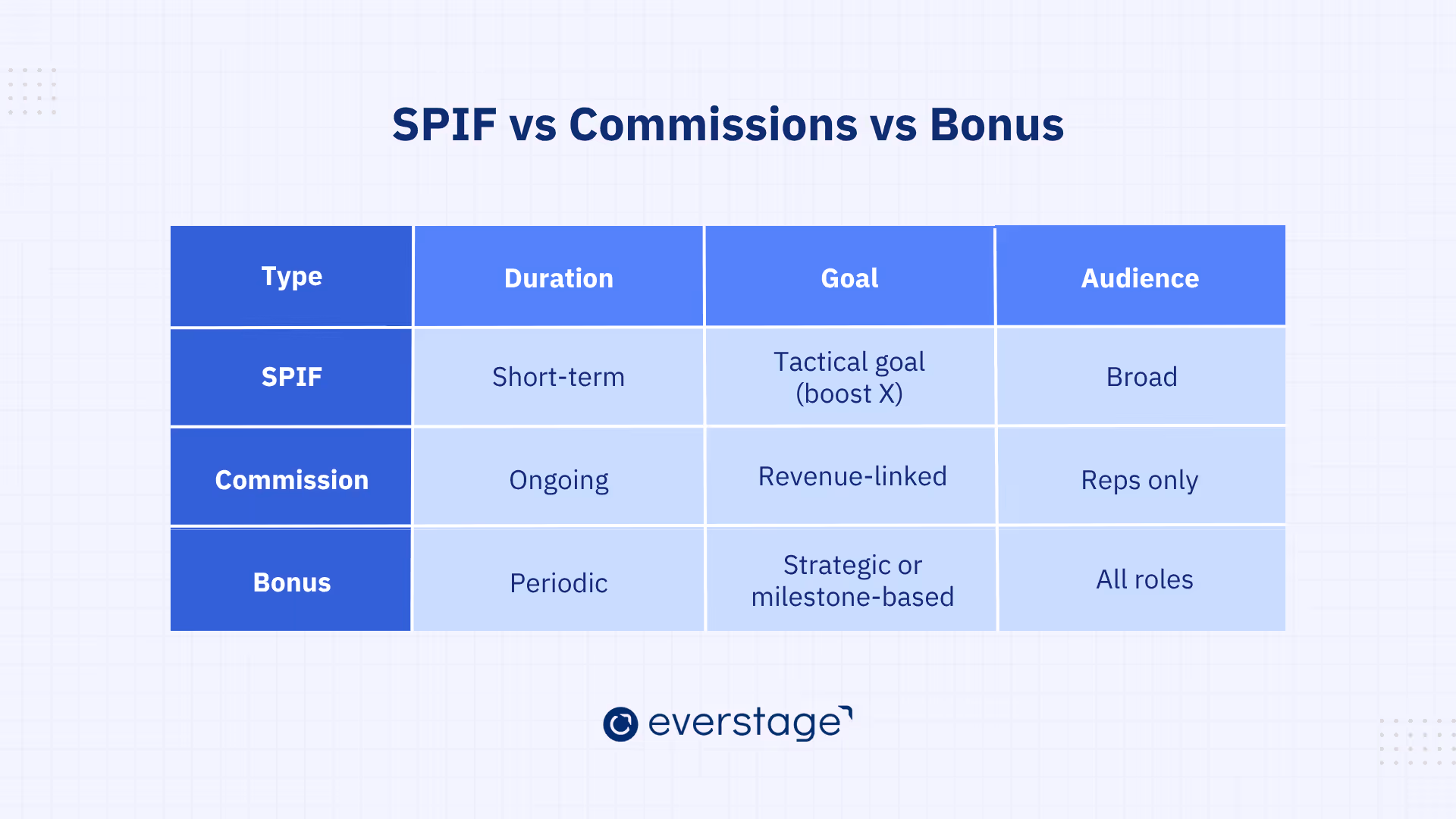 SPIF vs Commissions vs Bonus

| Type | Duration | Goal | Audience |
|---|---|---|---|
| SPIF | Short-term | Tactical goal (boost X) | Broad |
| Commission | Ongoing | Revenue-linked | Reps only |
| Bonus | Periodic | Strategic or milestone-based | All roles |

everstage